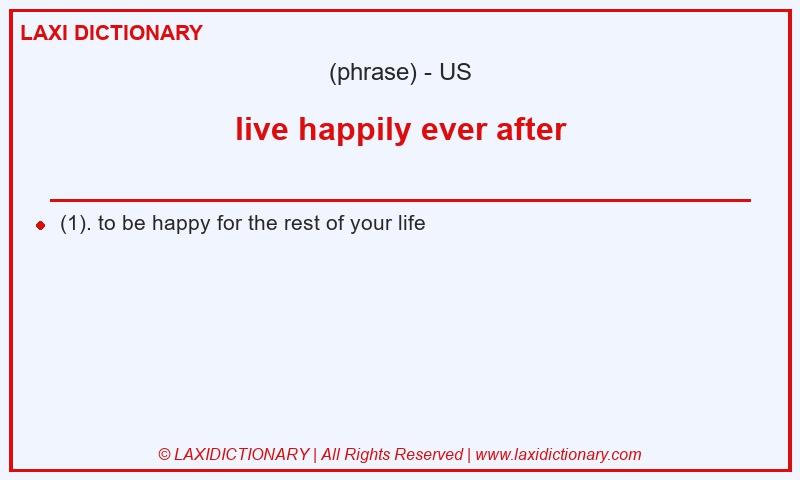 LAXI DICTIONARY

(phrase) - US

live happily ever after

(1). to be happy for the rest of your life

© LAXIDICTIONARY | All Rights Reserved | www.laxidictionary.com